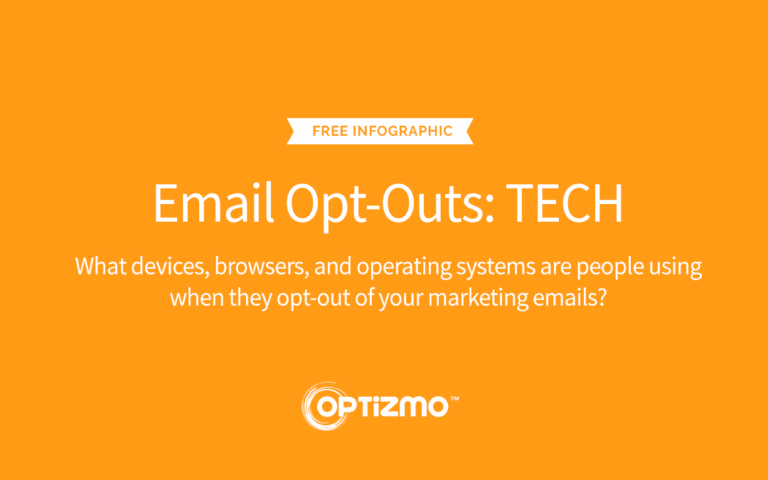 FREE INFOGRAPHIC

Email Opt-Outs: TECH

What devices, browsers, and operating systems are people using when they opt-out of your marketing emails?

OPTIZMO™